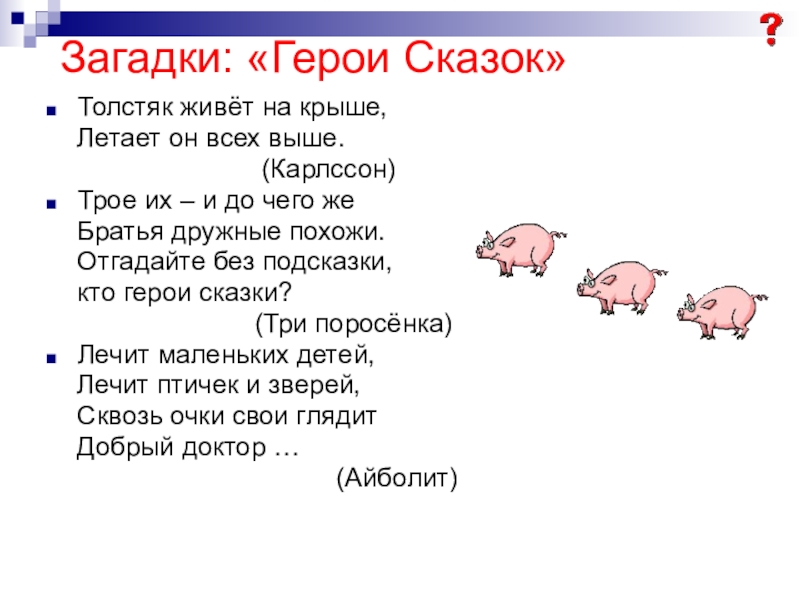 ?
Загадки: «Герои Сказок»

Толстяк живёт на крыше,
Летает он всех выше.
(Карлссон)

Трое их – и до чего же
Братья дружные похожи.
Отгадайте без подсказки,
кто герои сказки?
(Три поросёнка)

Лечит маленьких детей,
Лечит птичек и зверей,
Сквозь очки свои глядит
Добрый доктор …
(Айболит)